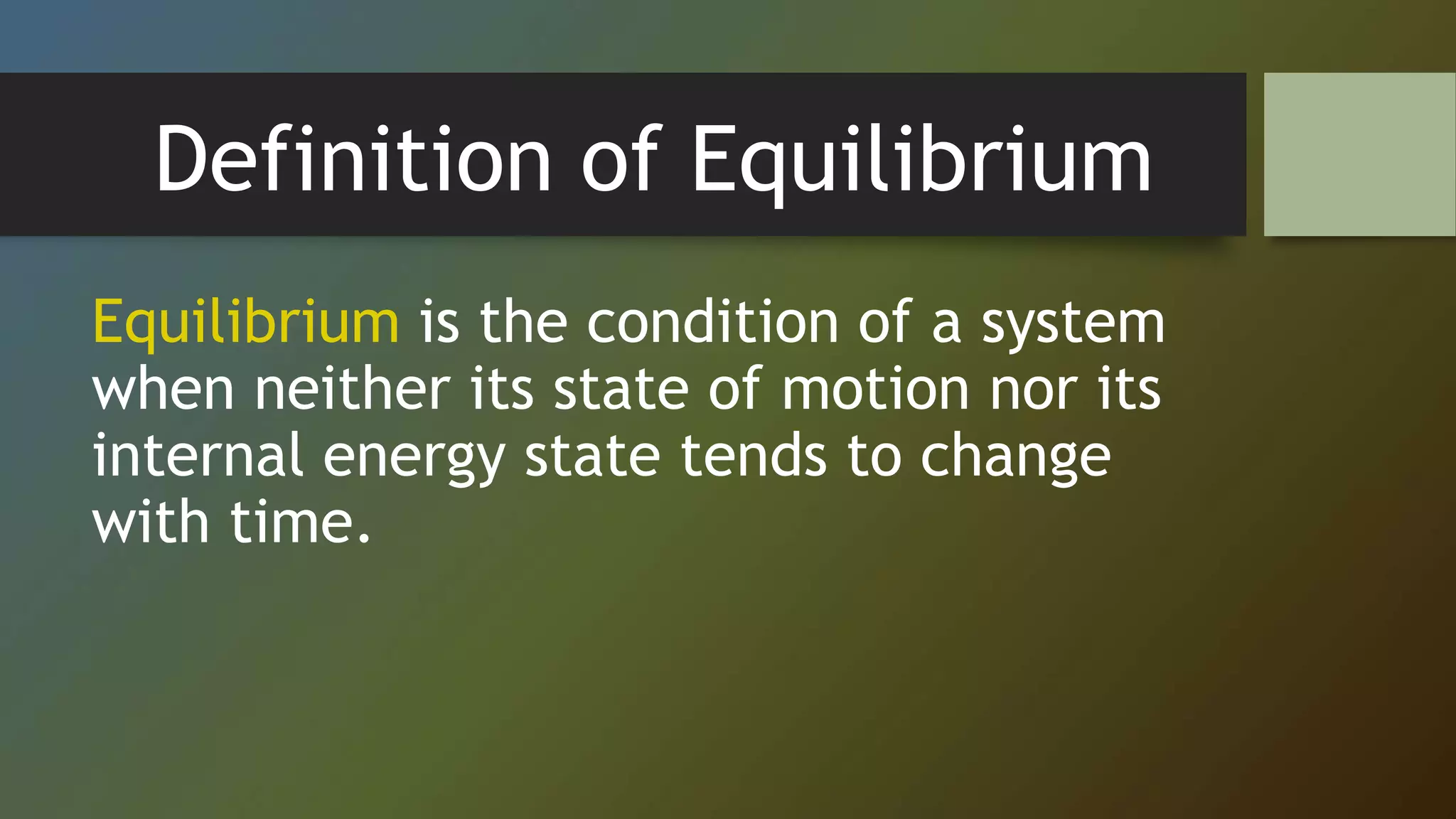 Definition of Equilibrium

Equilibrium is the condition of a system when neither its state of motion nor its internal energy state tends to change with time.